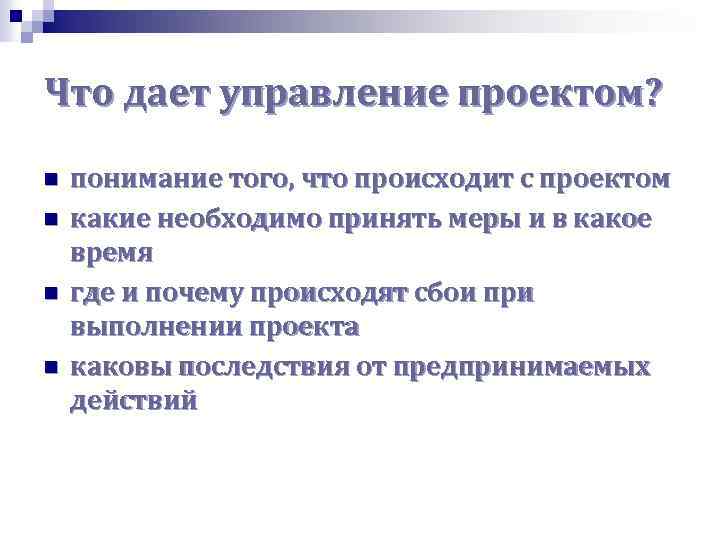 Что дает управление проектом?

- понимание того, что происходит с проектом
- какие необходимо принять меры и в какое время
- где и почему происходят сбои при выполнении проекта
- каковы последствия от предпринимаемых действий